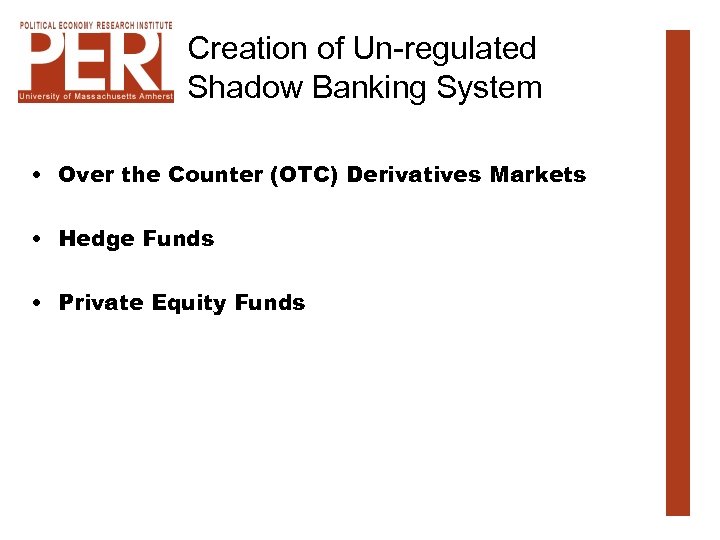 POLITICAL ECONOMY RESEARCH INSTITUTE
PERI
University of Massachusetts Amherst

Creation of Un-regulated Shadow Banking System

• Over the Counter (OTC) Derivatives Markets

• Hedge Funds

• Private Equity Funds